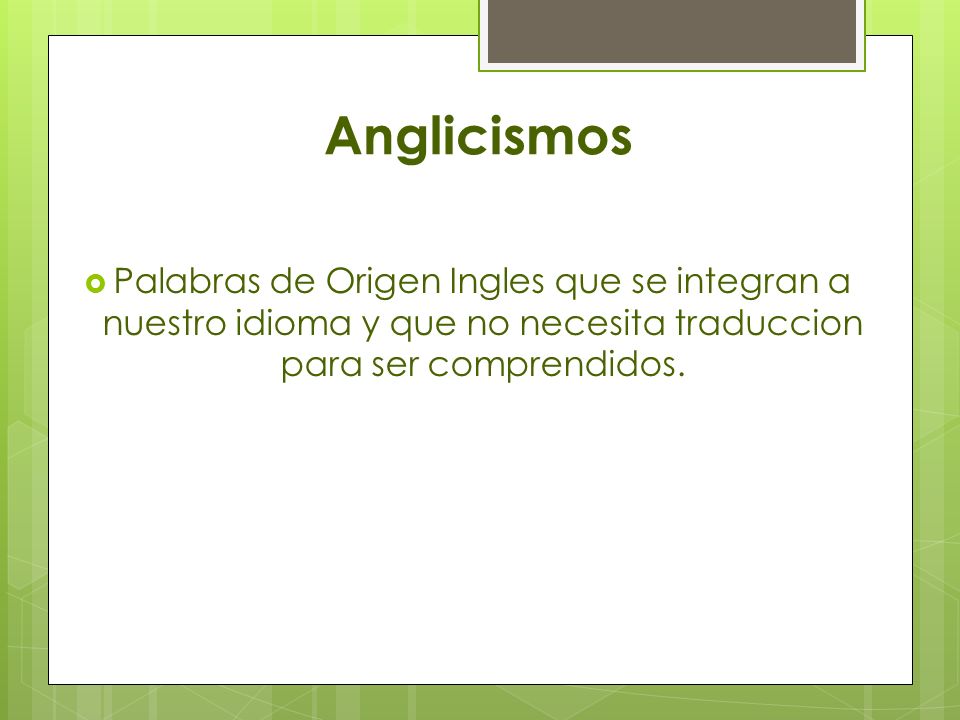 Anglicismos

Palabras de Origen Ingles que se integran a nuestro idioma y que no necesita traduccion para ser comprendidos.